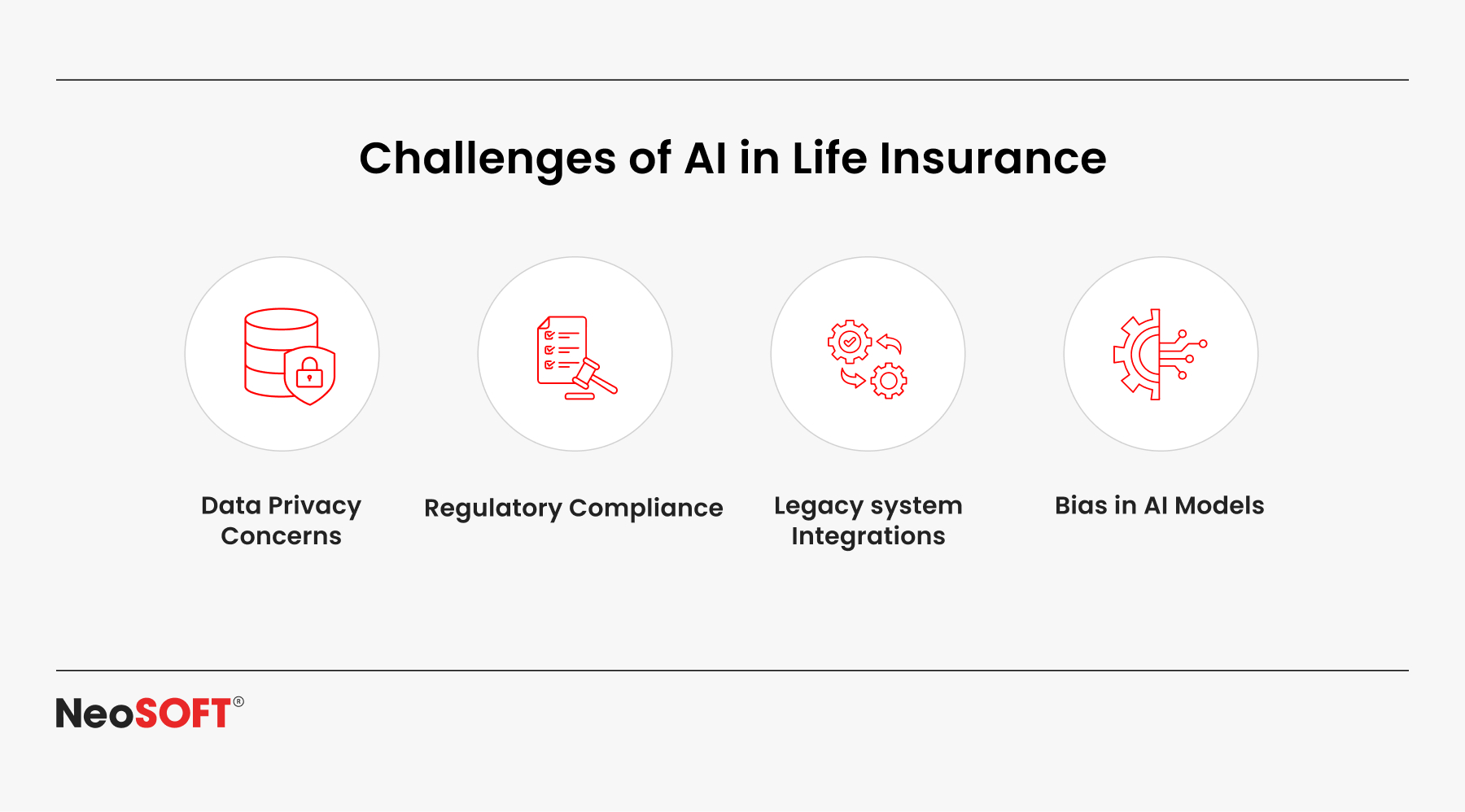 Challenges of AI in Life Insurance

Data Privacy Concerns

Regulatory Compliance

Legacy system Integrations

Bias in AI Models

NeoSOFT®